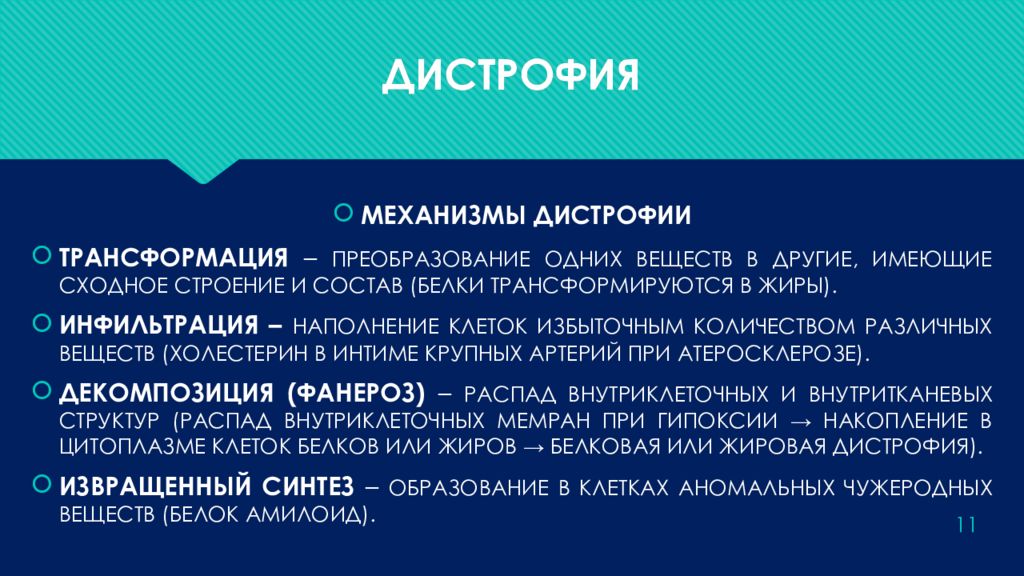 ДИСТРОФИЯ

МЕХАНИЗМЫ ДИСТРОФИИ

ТРАНСФОРМАЦИЯ – ПРЕОБРАЗОВАНИЕ ОДНИХ ВЕЩЕСТВ В ДРУГИЕ, ИМЕЮЩИЕ СХОДНОЕ СТРОЕНИЕ И СОСТАВ (БЕЛКИ ТРАНСФОРМИРУЮТСЯ В ЖИРЫ).

ИНФИЛЬТРАЦИЯ – НАПОЛНЕНИЕ КЛЕТОК ИЗБЫТОЧНЫМ КОЛИЧЕСТВОМ РАЗЛИЧНЫХ ВЕЩЕСТВ (ХОЛЕСТЕРИН В ИНТИМЕ КРУПНЫХ АРТЕРИЙ ПРИ АТЕРОСКЛЕРОЗЕ).

ДЕКОМПОЗИЦИЯ (ФАНЕРОЗ) – РАСПАД ВНУТРИКЛЕТОЧНЫХ И ВНУТРИТКАНЕВЫХ СТРУКТУР (РАСПАД ВНУТРИКЛЕТОЧНЫХ МЕМРАН ПРИ ГИПОКСИИ → НАКОПЛЕНИЕ В ЦИТОПЛАЗМЕ КЛЕТОК БЕЛКОВ ИЛИ ЖИРОВ → БЕЛКОВАЯ ИЛИ ЖИРОВАЯ ДИСТРОФИЯ).

ИЗВРАЩЕННЫЙ СИНТЕЗ – ОБРАЗОВАНИЕ В КЛЕТКАХ АНОМАЛЬНЫХ ЧУЖЕРОДНЫХ ВЕЩЕСТВ (БЕЛОК АМИЛОИД).

11